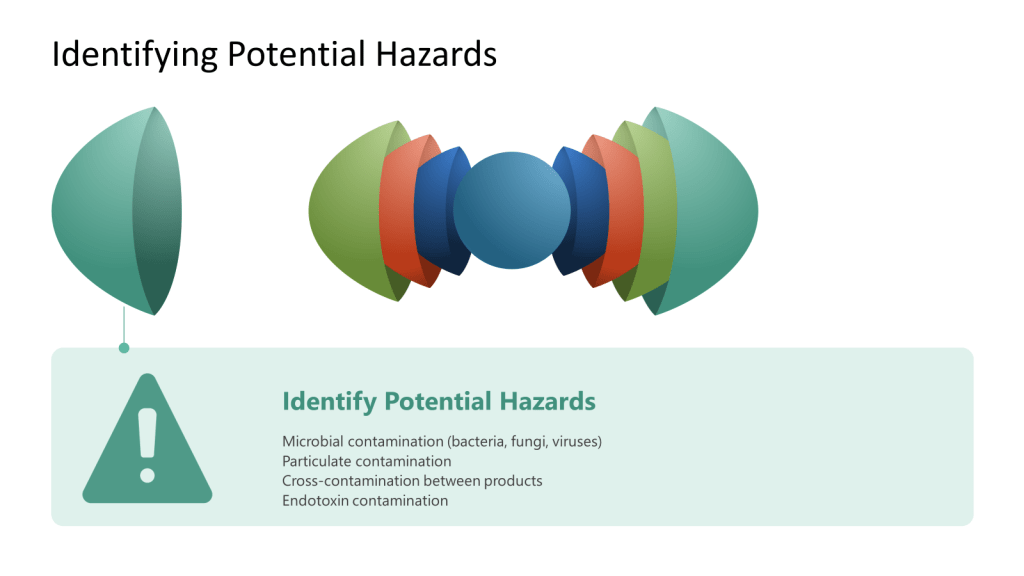 Identifying Potential Hazards

Identify Potential Hazards

Microbial contamination (bacteria, fungi, viruses)
Particulate contamination
Cross-contamination between products
Endotoxin contamination